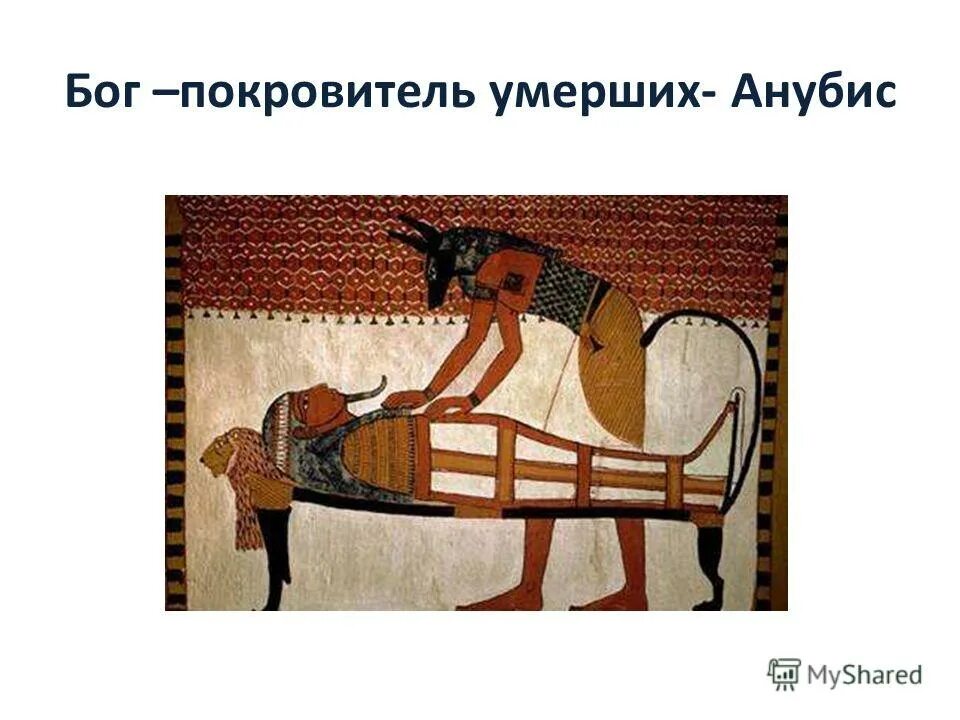 Бог –покровитель умерших- Анубис

MyShared